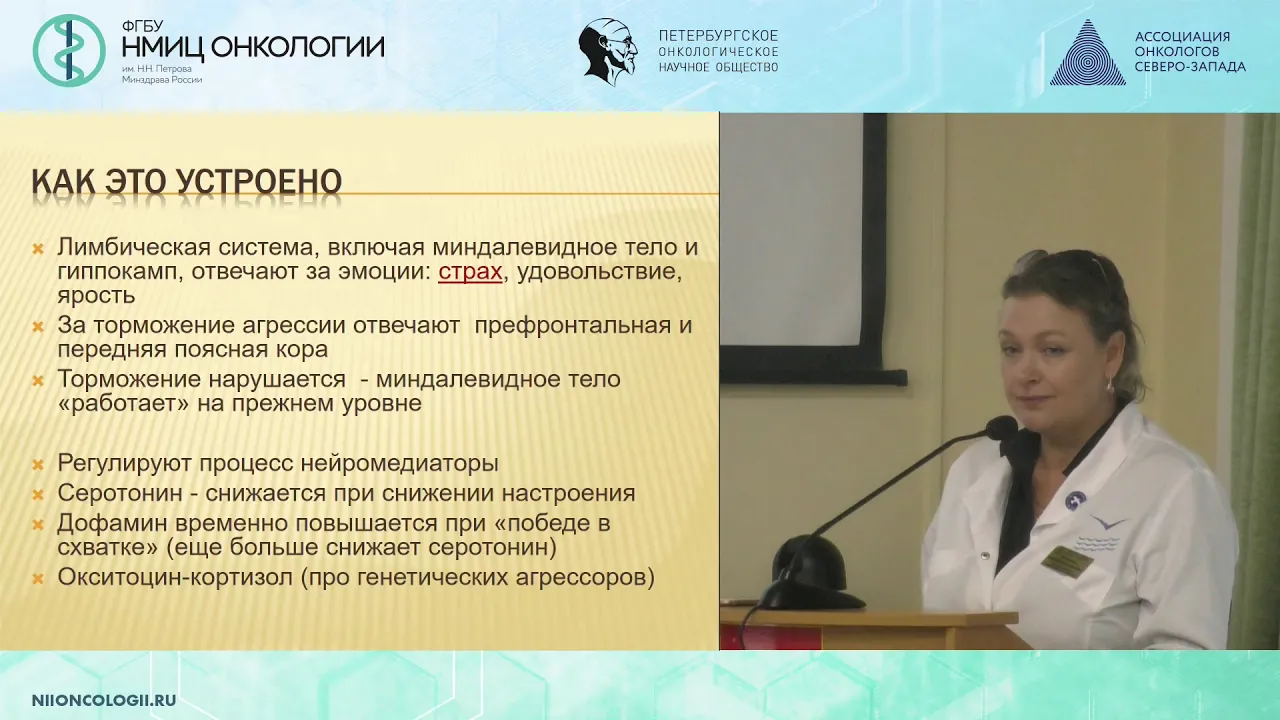 ФГБУ
НМИЦ ОНКОЛОГИИ
им. Н.Н. Петрова
Минздрава России

ПЕТЕРБУРГСКОЕ
ОНКОЛОГИЧЕСКОЕ
НАУЧНОЕ ОБЩЕСТВО

АССОЦИАЦИЯ
ОНКОЛОГОВ
СЕВЕРО-ЗАПАДА

КАК ЭТО УСТРОЕНО

Лимбическая система, включая миндалевидное тело и гиппокамп, отвечают за эмоции: страх, удовольствие, ярость

За торможение агрессии отвечают префронтальная и передняя поясная кора

Торможение нарушается - миндалевидное тело «работает» на прежнем уровне

Регулируют процесс нейромедиаторы

Серотонин - снижается при снижении настроения

Дофамин временно повышается при «победе в схватке» (еще больше снижает серотонин)

Окситоцин-кортизол (про генетических агрессоров)

NIIONCOLOGII.RU